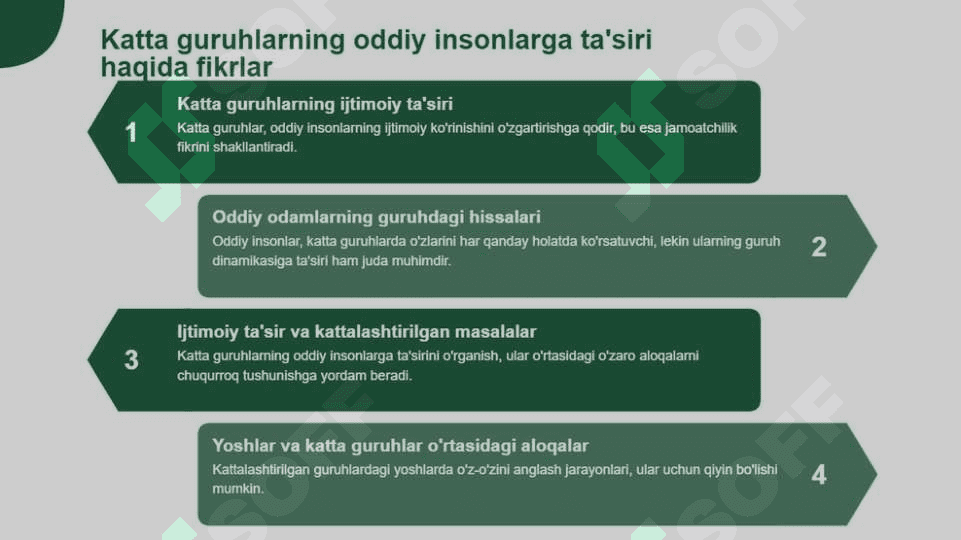 Katta guruhlarning oddiy insonlarga ta'siri haqida fikrlar

1

Katta guruhlarning ijtimoiy ta'siri

Katta guruhlar, oddiy insonlarning ijtimoiy ko'rinishini o'zgartirishga qodir, bu esa jamoatchilik fikrini shakllantiradi.

Oddiy odamlarning guruhdagi hissalari

Oddiy insonlar, katta guruhlarda o'zlarini har qanday holatda ko'rsatuvchi, lekin ularning guruh dinamikasiga ta'siri ham juda muhimdir.

2

3

Ijtimoiy ta'sir va kattalashtirilgan masalalar

Katta guruhlarning oddiy insonlarga ta'sirini o'rganish, ular o'rtasidagi o'zaro aloqalarni chuqurroq tushunishga yordam beradi.

Yoshlar va katta guruhlar o'rtasidagi aloqalar

Kattalashtirilgan guruhlardagi yoshlarda o'z-o'zini anglash jarayonlari, ular uchun qiyin bo'lishi mumkin.

4

SOFF

SOFF

SOFF

SOFF